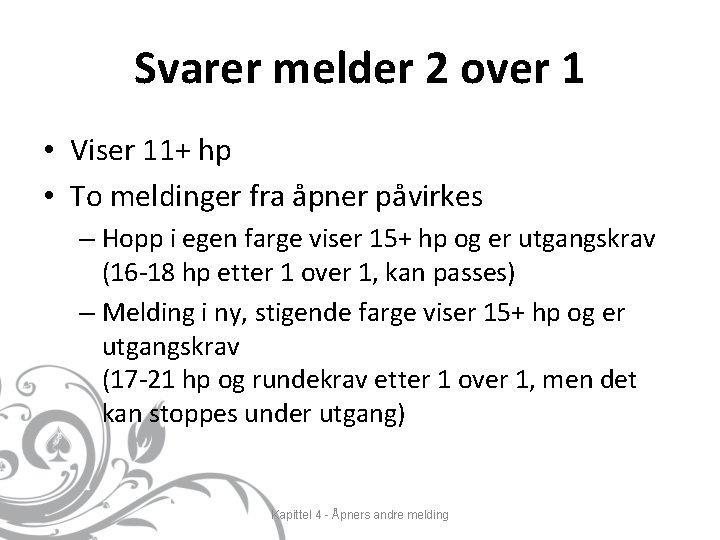 Svarer melder 2 over 1

• Viser 11+ hp
• To meldinger fra åpner påvirkes
– Hopp i egen farge viser 15+ hp og er utgangskrav (16-18 hp etter 1 over 1, kan passes)
– Melding i ny, stigende farge viser 15+ hp og er utgangskrav
(17-21 hp og rundekrav etter 1 over 1, men det kan stoppes under utgang)

Kapittel 4 - Åpners andre melding